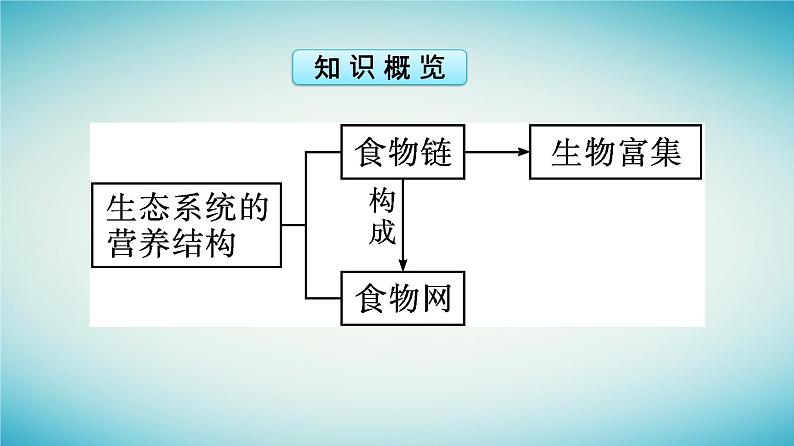 知识概览

生态系统的营养结构

食物链

生物富集

构成

食物网